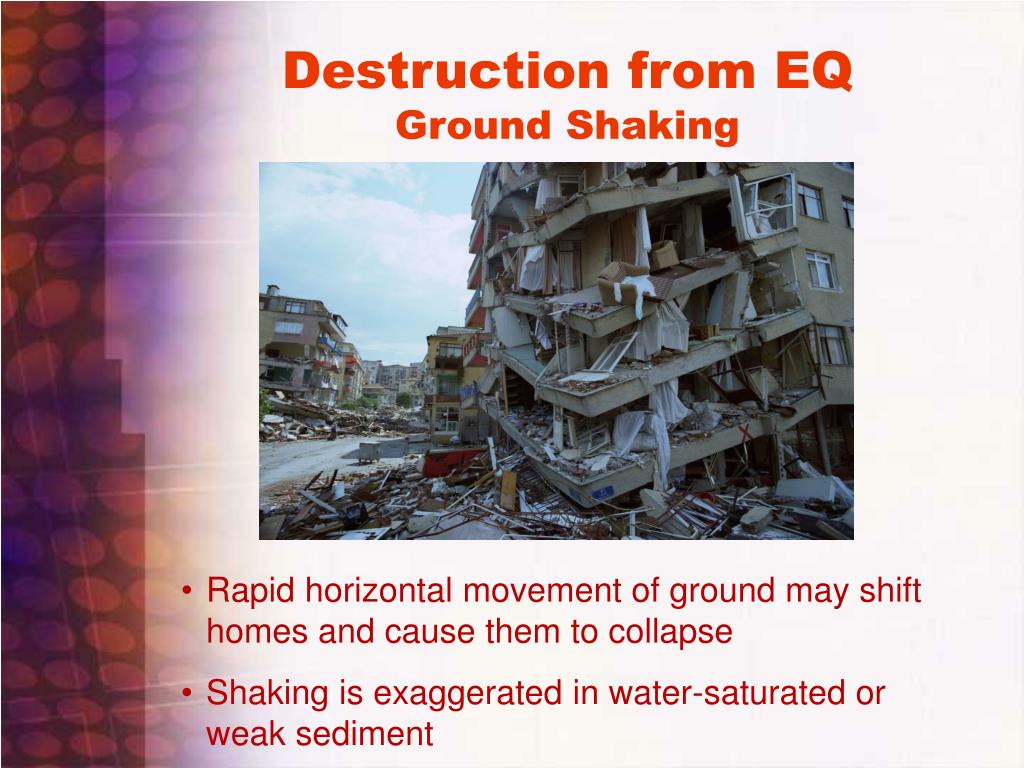 Destruction from EQ
Ground Shaking

• Rapid horizontal movement of ground may shift homes and cause them to collapse
• Shaking is exaggerated in water-saturated or weak sediment